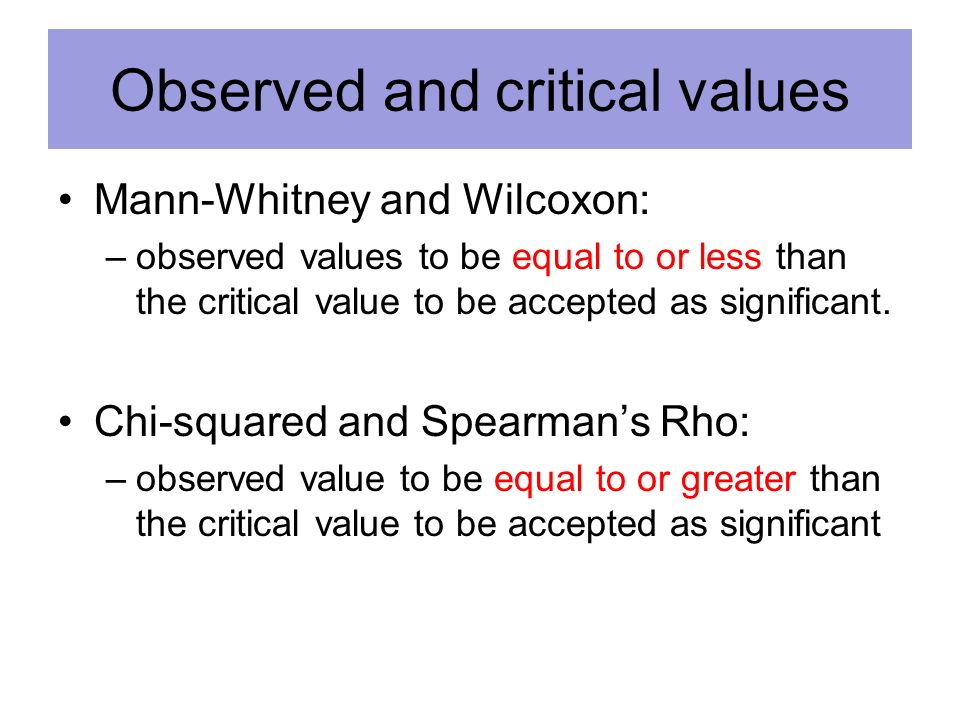 Observed and critical values

• Mann-Whitney and Wilcoxon:
– observed values to be equal to or less than the critical value to be accepted as significant.

• Chi-squared and Spearman's Rho:
– observed value to be equal to or greater than the critical value to be accepted as significant